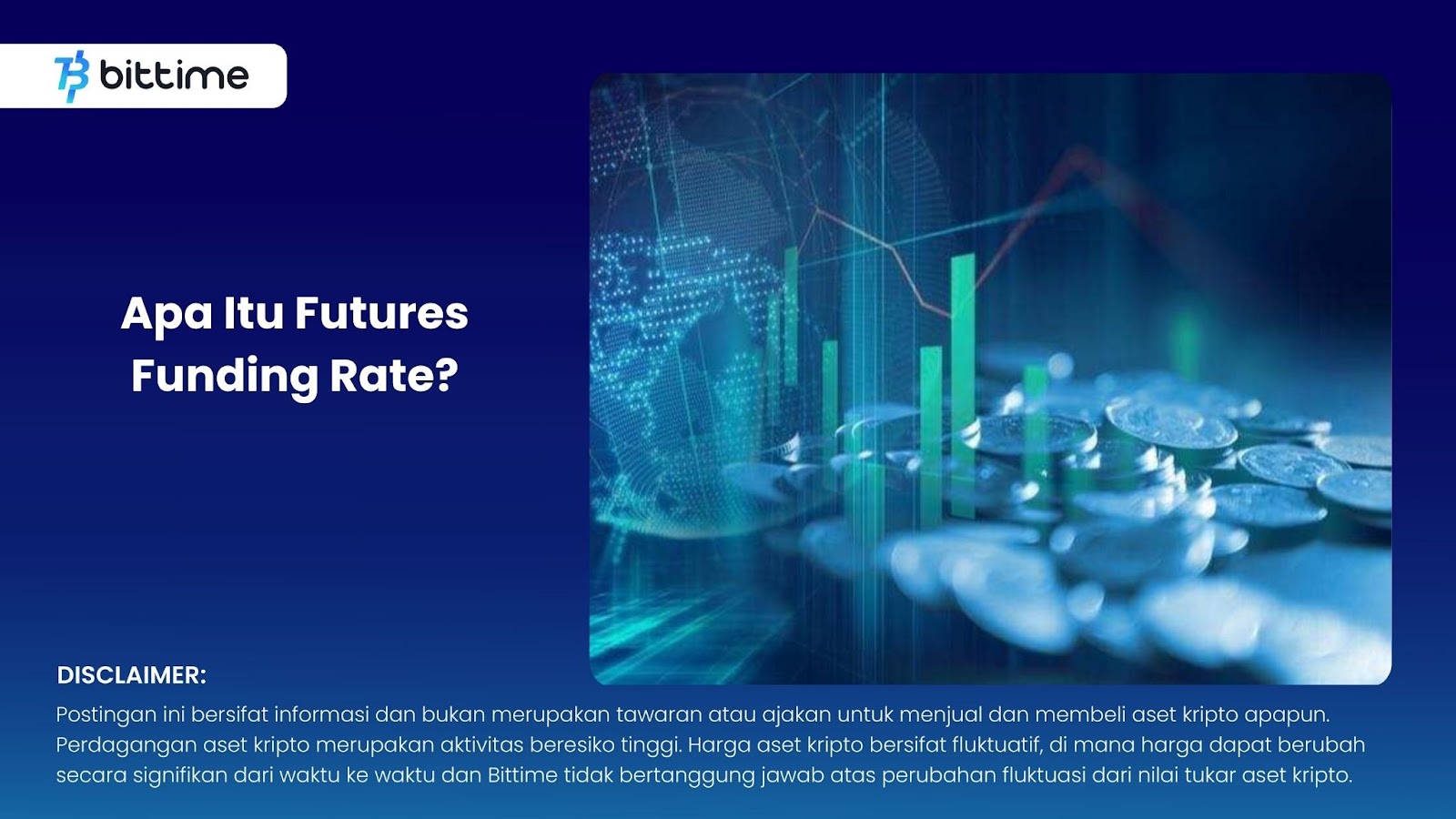 bittime

Apa Itu Futures Funding Rate?

DISCLAIMER:

Postingan ini bersifat informasi dan bukan merupakan tawaran atau ajakan untuk menjual dan membeli aset kripto apapun. Perdagangan aset kripto merupakan aktivitas beresiko tinggi. Harga aset kripto bersifat fluktuatif, di mana harga dapat berubah secara signifikan dari waktu ke waktu dan Bittime tidak bertanggung jawab atas perubahan fluktuasi dari nilai tukar aset kripto.